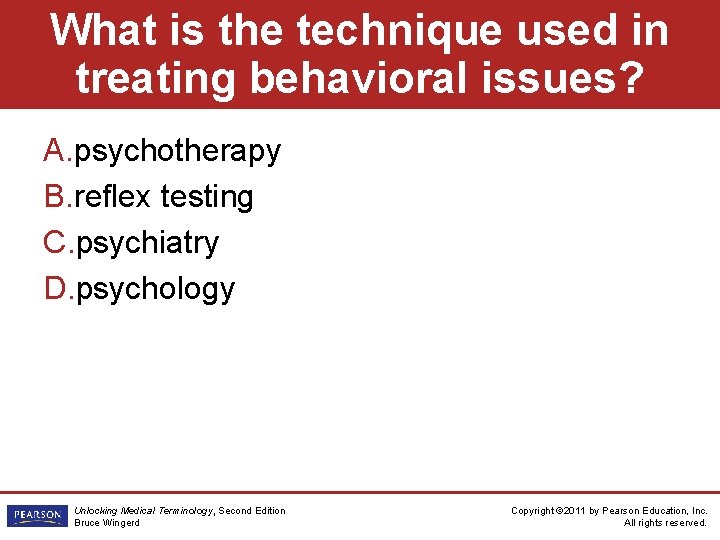 What is the technique used in treating behavioral issues?

A.psychotherapy
B.reflex testing
C.psychiatry
D.psychology

PEARSON

Unlocking Medical Terminology, Second Edition
Bruce Wingerd

Copyright ©2011 by Pearson Education, Inc.
All rights reserved.